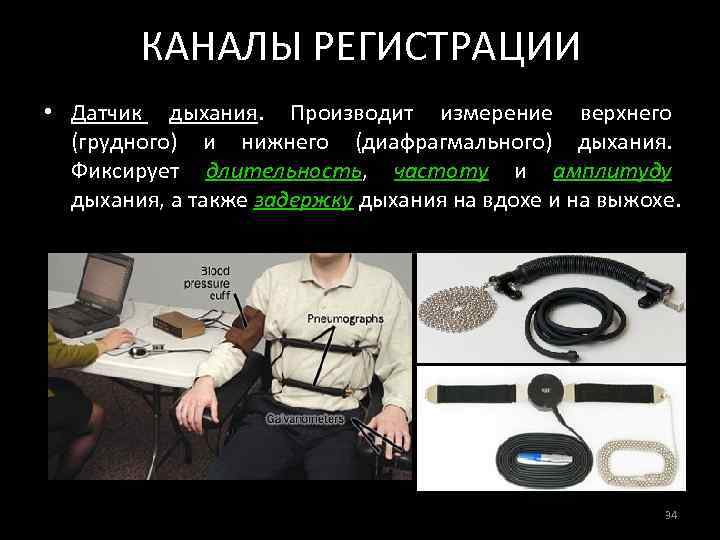 КАНАЛЫ РЕГИСТРАЦИИ

• Датчик дыхания. Производит измерение верхнего (грудного) и нижнего (диафрагмального) дыхания. Фиксирует длительность, частоту и амплитуду дыхания, а также задержку дыхания на вдохе и на выжохе.

Blood pressure cuff

Pneumographs

Galvanometers

34